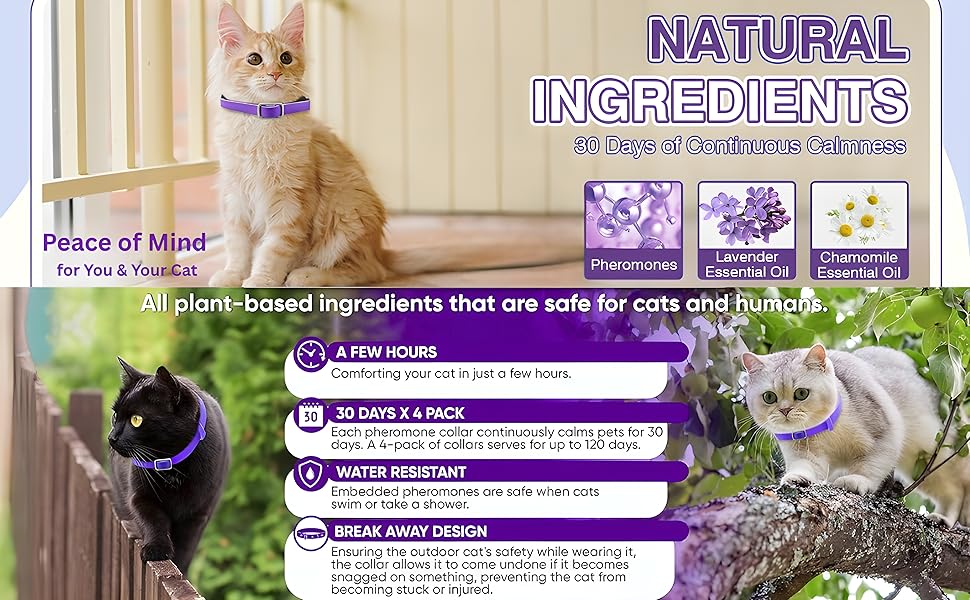 NATURAL INGREDIENTS

30 Days of Continuous Calmness

Peace of Mind
for You & Your Cat

Pheromones

Lavender Essential Oil

Chamomile Essential Oil

All plant-based ingredients that are safe for cats and humans.

A FEW HOURS
Comforting your cat in just a few hours.

30

30 DAYS X 4 PACK
Each pheromone collar continuously calms pets for 30 days. A 4-pack of collars serves for up to 120 days.

WATER RESISTANT
Embedded pheromones are safe when cats swim or take a shower.

BREAK AWAY DESIGN
Ensuring the outdoor cat's safety while wearing it, the collar allows it to come undone if it becomes snagged on something, preventing the cat from becoming stuck or injured.